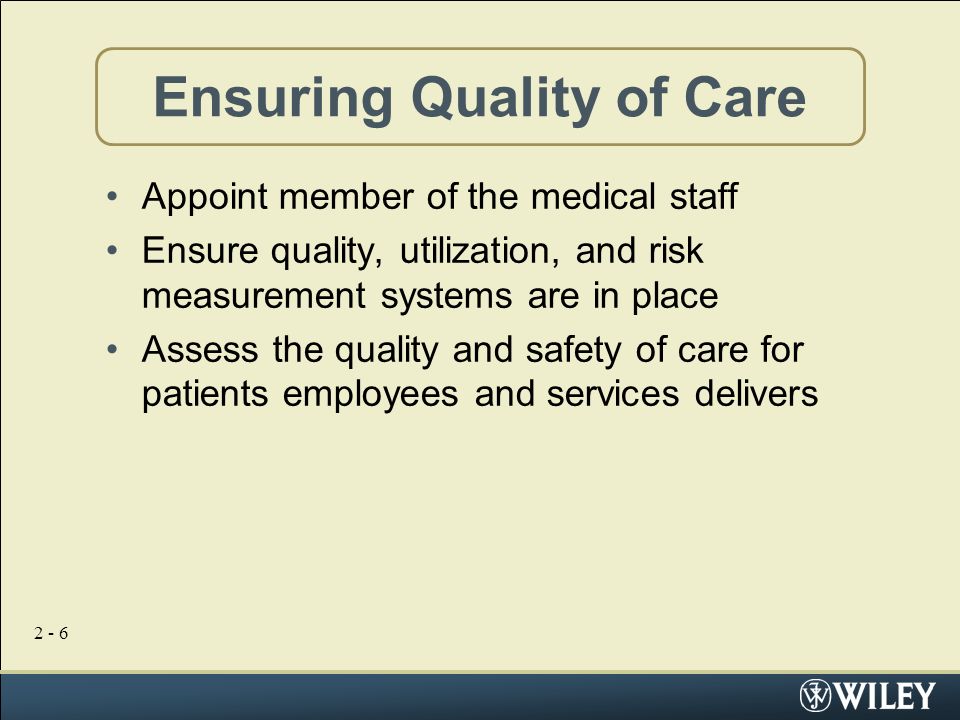 Ensuring Quality of Care

• Appoint member of the medical staff
• Ensure quality, utilization, and risk measurement systems are in place
• Assess the quality and safety of care for patients employees and services delivers

2 - 6

WILEY